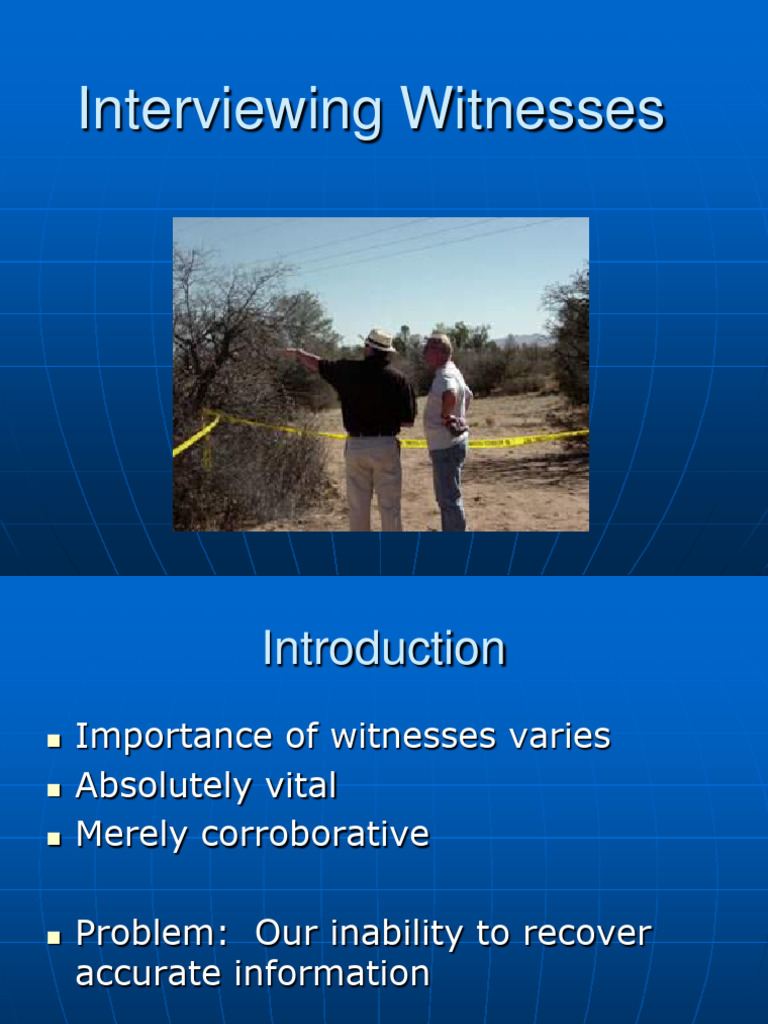 Interviewing Witnesses

Introduction

- Importance of witnesses varies
- Absolutely vital
- Merely corroborative

- Problem: Our inability to recover accurate information